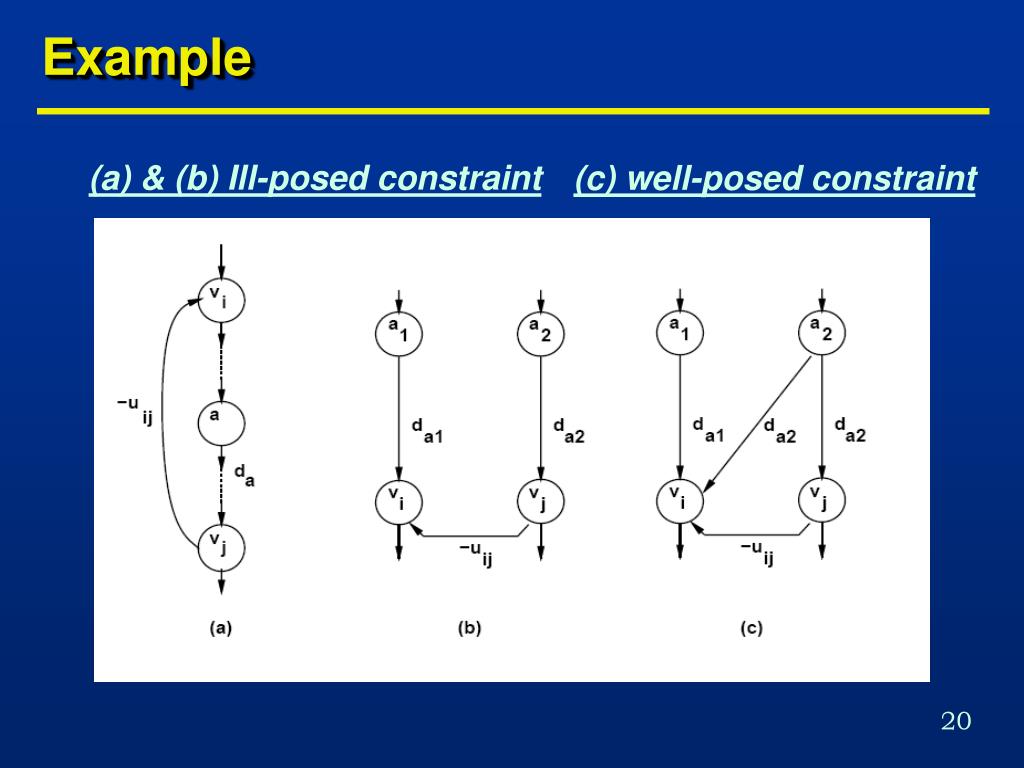 Example

(a) & (b) Ill-posed constraint (c) well-posed constraint

$v_i$
$-u_{ij}$
$a$
$d_a$
$v_j$
(a)

$a_1$
$a_2$
$d_{a1}$
$d_{a2}$
$v_i$
$v_j$
$-u_{ij}$
(b)

$a_1$
$a_2$
$d_{a1}$
$d_{a2}$
$d_{a2}$
$v_i$
$v_j$
$-u_{ij}$
(c)

20